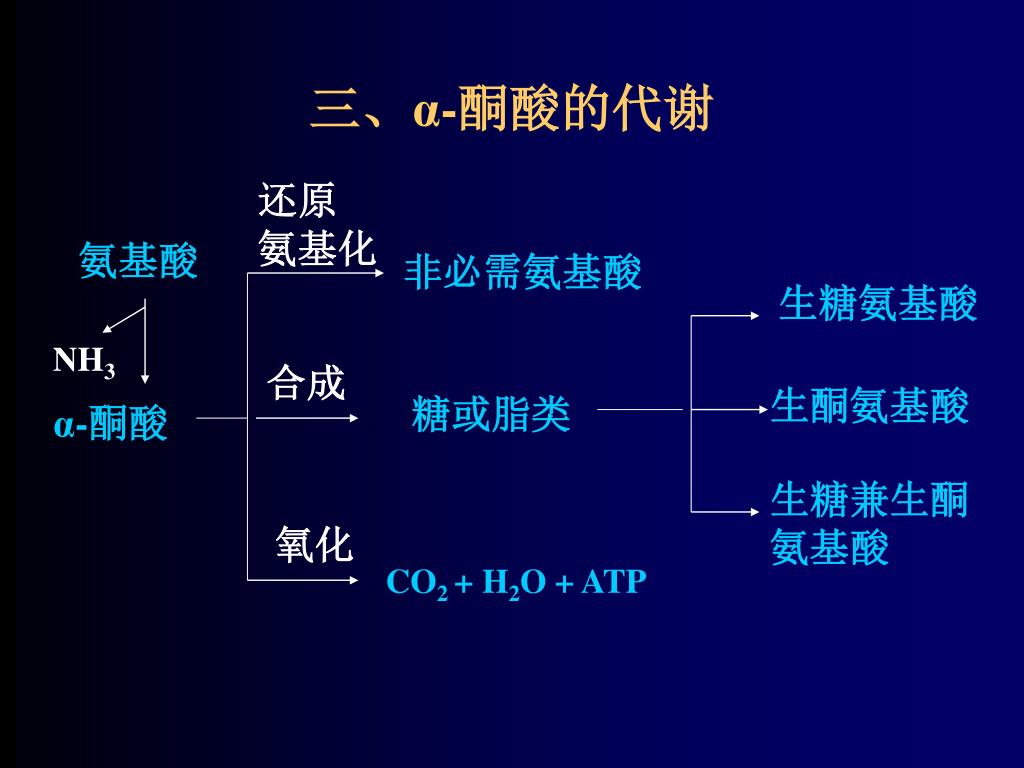 三、α-酮酸的代谢

氨基酸

$NH_3$

α-酮酸

还原氨基化

非必需氨基酸

合成

糖或脂类

氧化

$CO_2 + H_2O + ATP$

生糖氨基酸

生酮氨基酸

生糖兼生酮氨基酸